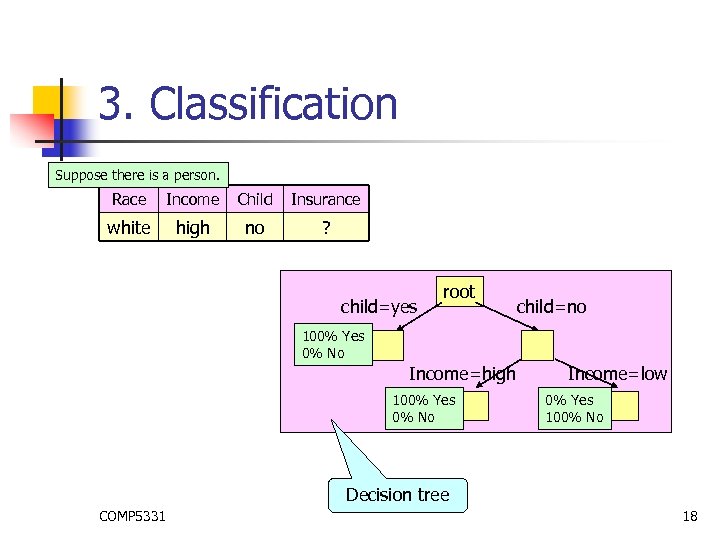 3. Classification

Suppose there is a person.

| Race | Income | Child | Insurance |
|---|---|---|---|
| white | high | no | ? |

root

child=yes

child=no

100% Yes
0% No

Income=high

Income=low

100% Yes
0% No

0% Yes
100% No

Decision tree

COMP5331

18